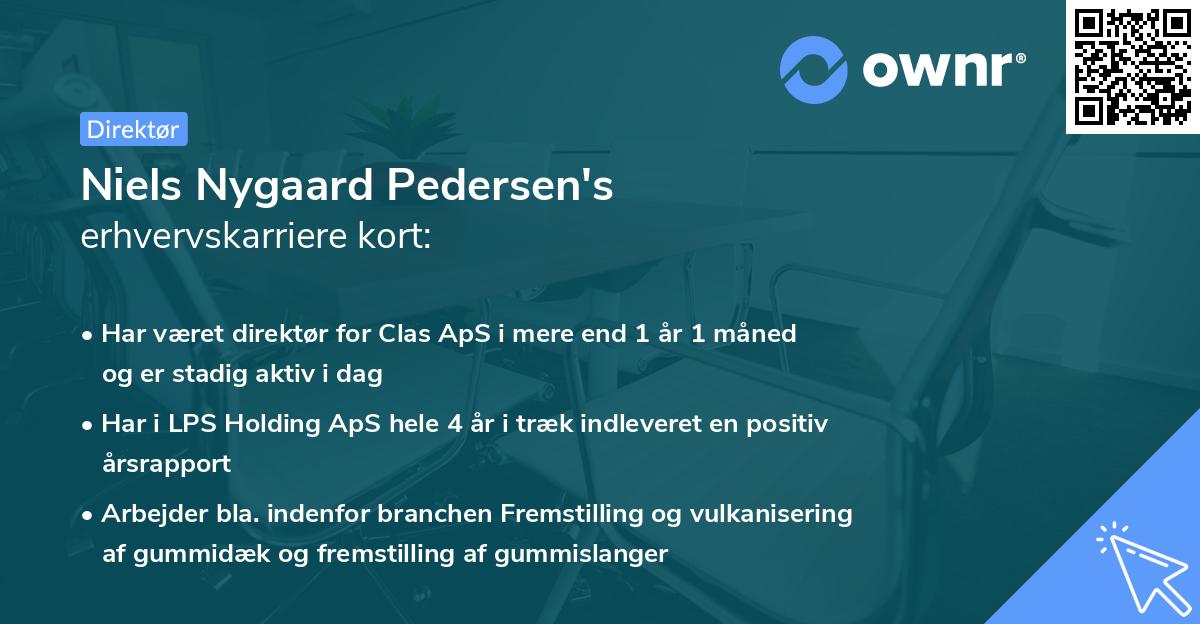 ownr®

Direktør

Niels Nygaard Pedersen's
erhvervskarriere kort:

• Har været direktør for Clas ApS i mere end 1 år 1 måned og er stadig aktiv i dag

• Har i LPS Holding ApS hele 4 år i træk indleveret en positiv årsrapport

• Arbejder bla. indenfor branchen Fremstilling og vulkanisering af gummidæk og fremstilling af gummislanger